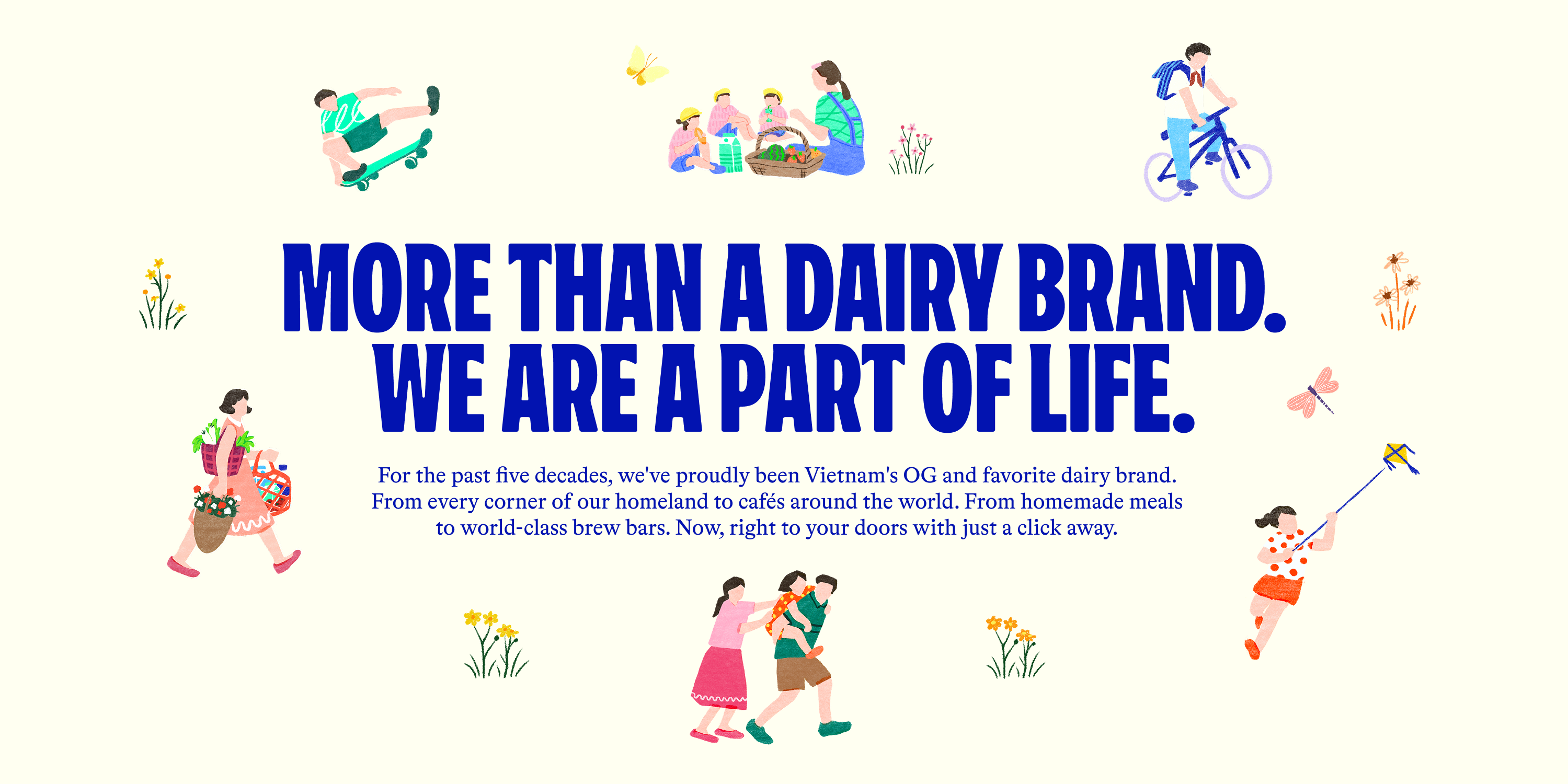 MORE THAN A DAIRY BRAND.
WE ARE A PART OF LIFE.

For the past five decades, we've proudly been Vietnam's OG and favorite dairy brand. From every corner of our homeland to cafés around the world. From homemade meals to world-class brew bars. Now, right to your doors with just a click away.